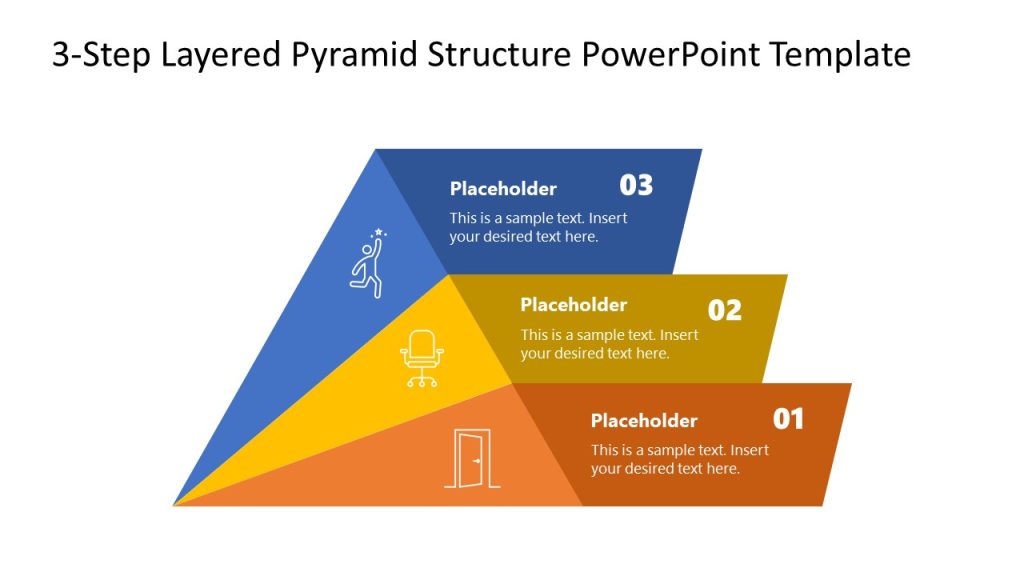 3-Step Layered Pyramid Structure PowerPoint Template

Placeholder 03

This is a sample text. Insert your desired text here.

Placeholder 02

This is a sample text. Insert your desired text here.

Placeholder 01

This is a sample text. Insert your desired text here.